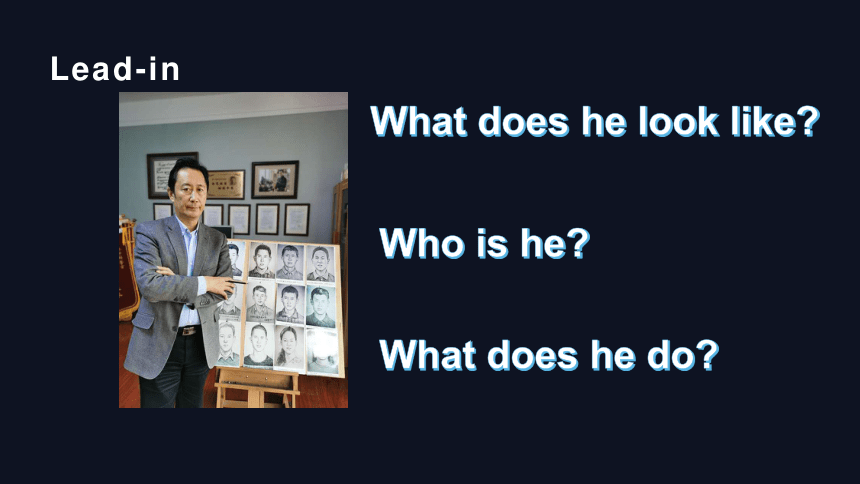 Lead-in

What does he look like?

Who is he?

What does he do?